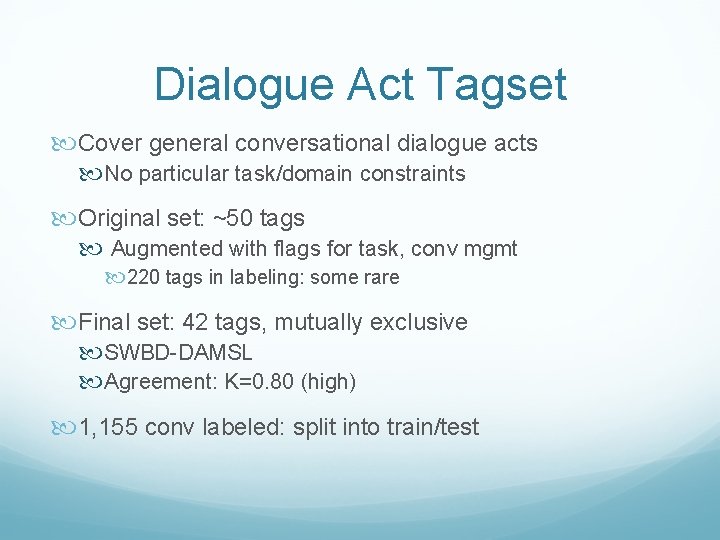 Dialogue Act Tagset

Cover general conversational dialogue acts

No particular task/domain constraints

Original set: ~50 tags

Augmented with flags for task, conv mgmt

220 tags in labeling: some rare

Final set: 42 tags, mutually exclusive

SWBD-DAMSL

Agreement: K=0.80 (high)

1,155 conv labeled: split into train/test